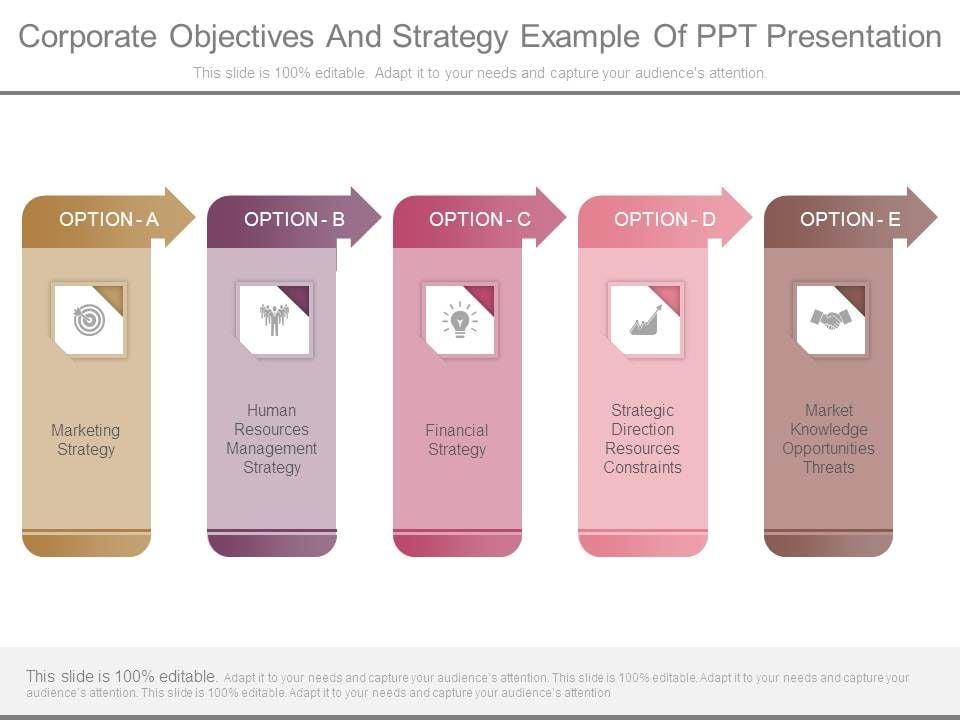 Corporate Objectives And Strategy Example Of PPT Presentation

This slide is 100% editable. Adapt it to your needs and capture your audience's attention.

OPTION - A

Marketing Strategy

OPTION - B

Human Resources Management Strategy

OPTION - C

Financial Strategy

OPTION - D

Strategic Direction Resources Constraints

OPTION - E

Market Knowledge Opportunities Threats

This slide is 100% editable. Adapt it to your needs and capture your audience's attention. This slide is 100% editable. Adapt it to your needs and capture your audience's attention. This slide is 100% editable. Adapt it to your needs and capture your audience's attention.